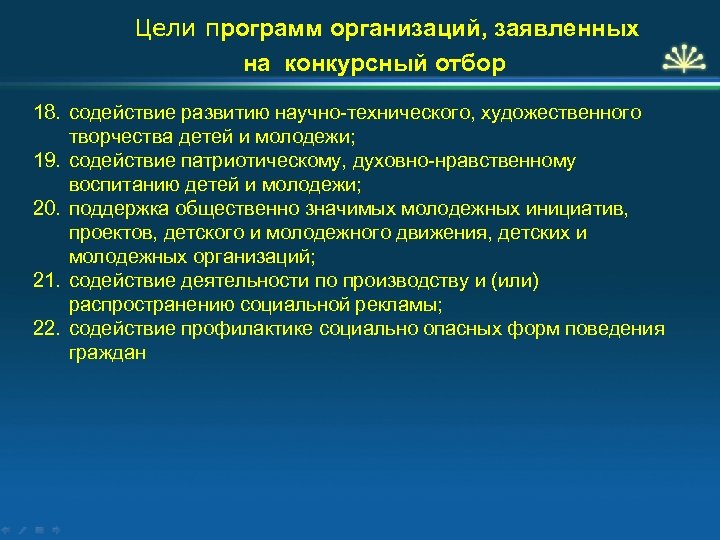 Цели программ организаций, заявленных на конкурсный отбор

18. содействие развитию научно-технического, художественного творчества детей и молодежи;
19. содействие патриотическому, духовно-нравственному воспитанию детей и молодежи;
20. поддержка общественно значимых молодежных инициатив, проектов, детского и молодежного движения, детских и молодежных организаций;
21. содействие деятельности по производству и (или) распространению социальной рекламы;
22. содействие профилактике социально опасных форм поведения граждан